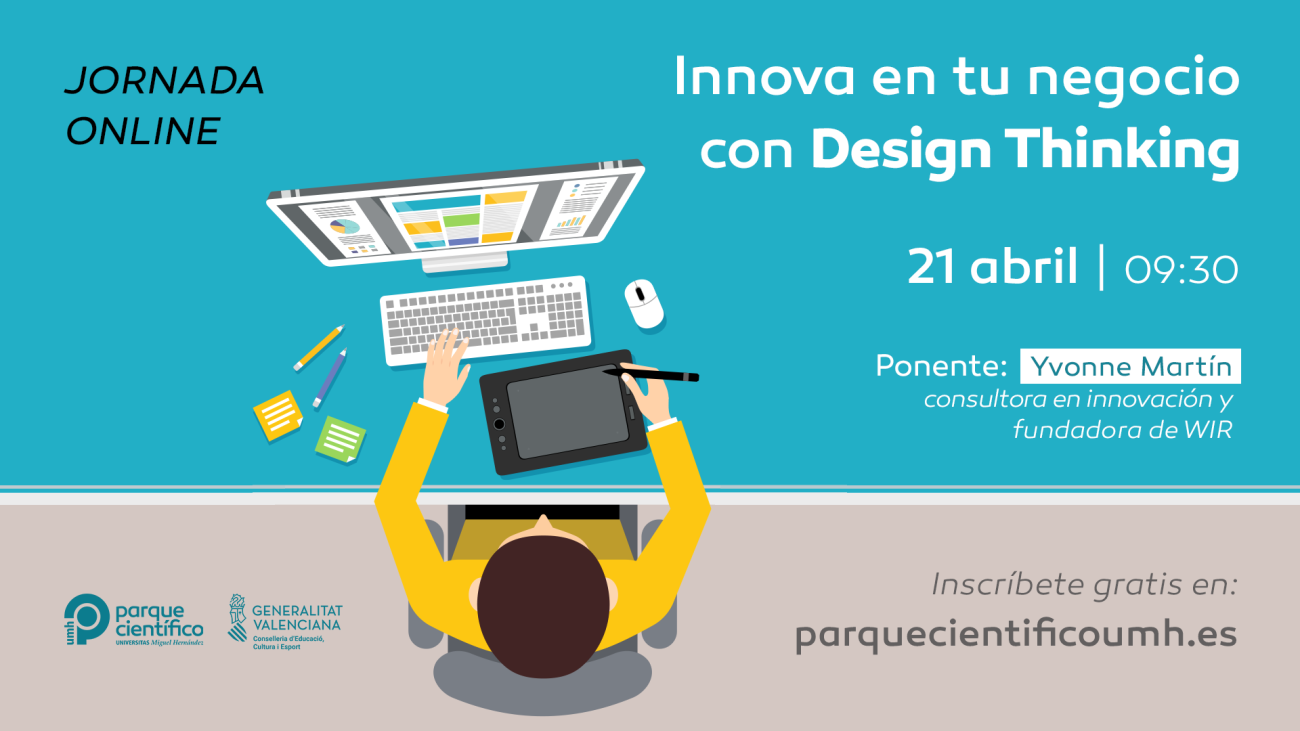 JORNADA ONLINE

Innova en tu negocio con Design Thinking

21 abril | 09:30

Ponente: Yvonne Martín
consultora en innovación y fundadora de WIR

Inscríbete gratis en:
parquecientificoumh.es

umh parque científico UNIVERSITAS Miguel Hernández

GENERALITAT VALENCIANA
Conselleria d'Educació, Cultura i Esport